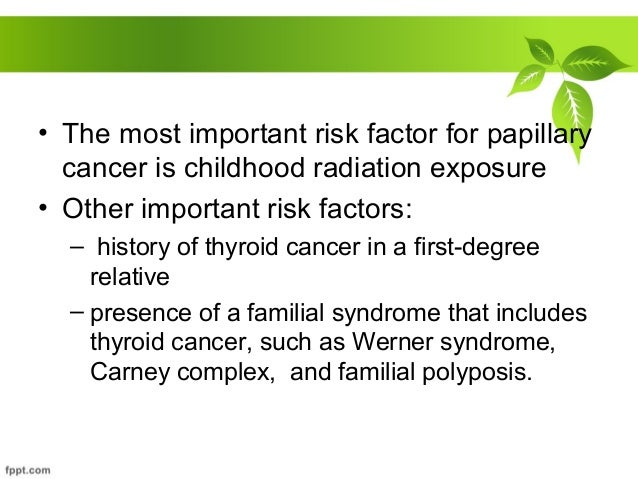 • The most important risk factor for papillary cancer is childhood radiation exposure

• Other important risk factors:

– history of thyroid cancer in a first-degree relative

– presence of a familial syndrome that includes thyroid cancer, such as Werner syndrome, Carney complex, and familial polyposis.

fppt.com